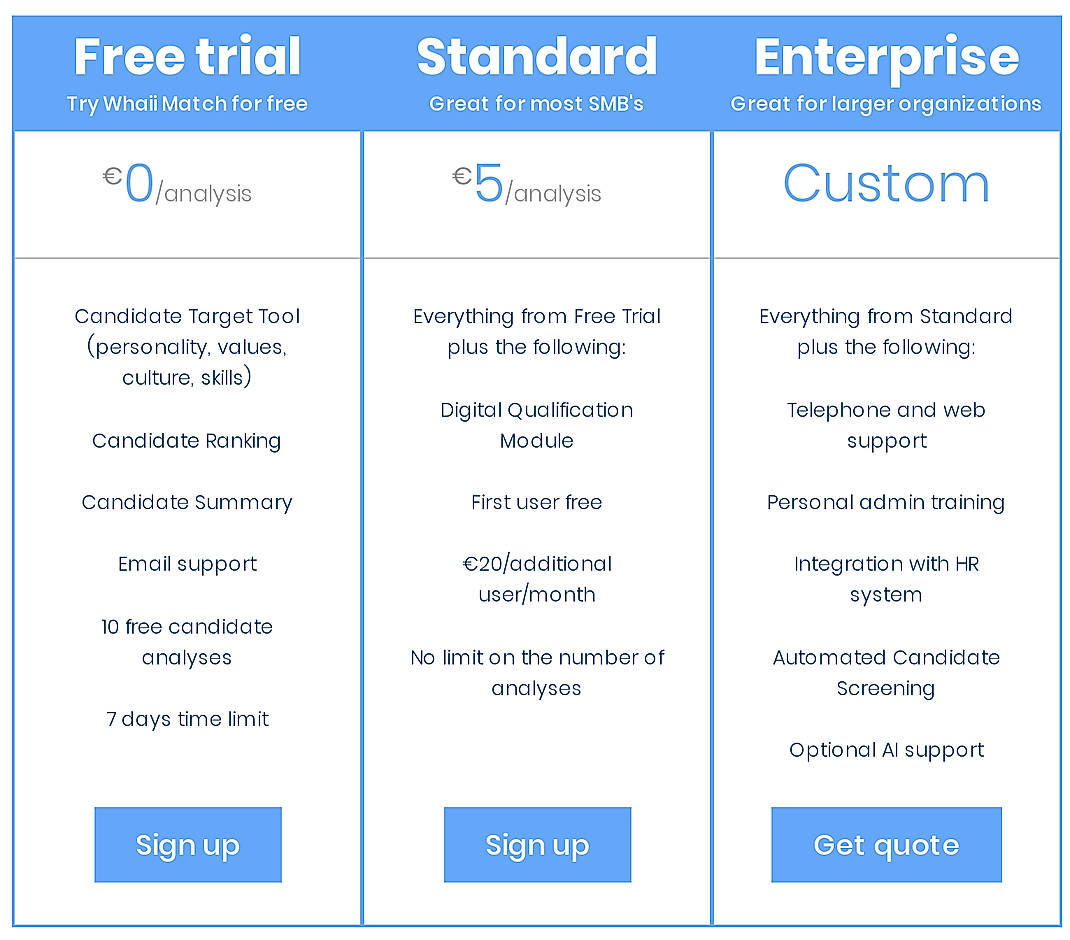 Free trial
Try Whaii Match for free

€0/analysis

Candidate Target Tool (personality, values, culture, skills)

Candidate Ranking

Candidate Summary

Email support

10 free candidate analyses

7 days time limit

Sign up

Standard
Great for most SMB's

€5/analysis

Everything from Free Trial plus the following:

Digital Qualification Module

First user free

€20/additional user/month

No limit on the number of analyses

Sign up

Enterprise
Great for larger organizations

Custom

Everything from Standard plus the following:

Telephone and web support

Personal admin training

Integration with HR system

Automated Candidate Screening

Optional AI support

Get quote